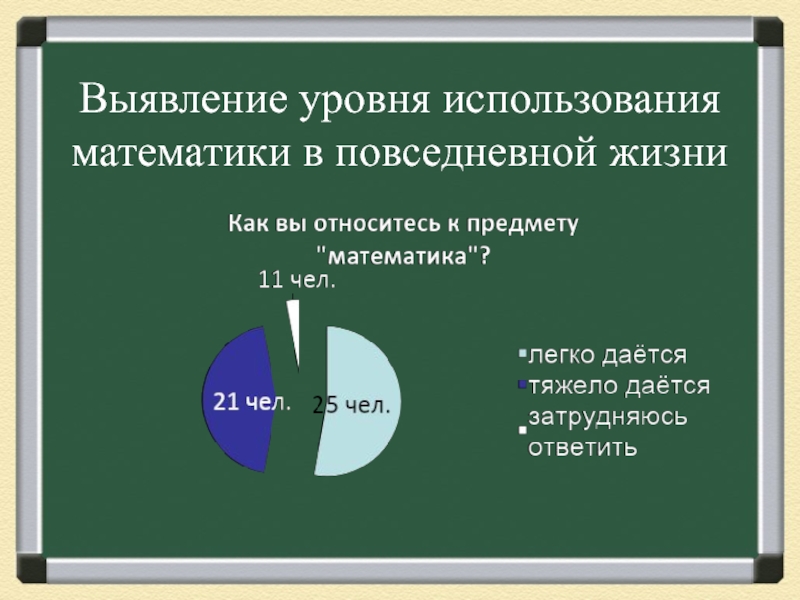 Выявление уровня использования математики в повседневной жизни

Как вы относитесь к предмету "математика"?

11 чел.

21 чел.

25 чел.

легко даётся
тяжело даётся
затрудняюсь ответить